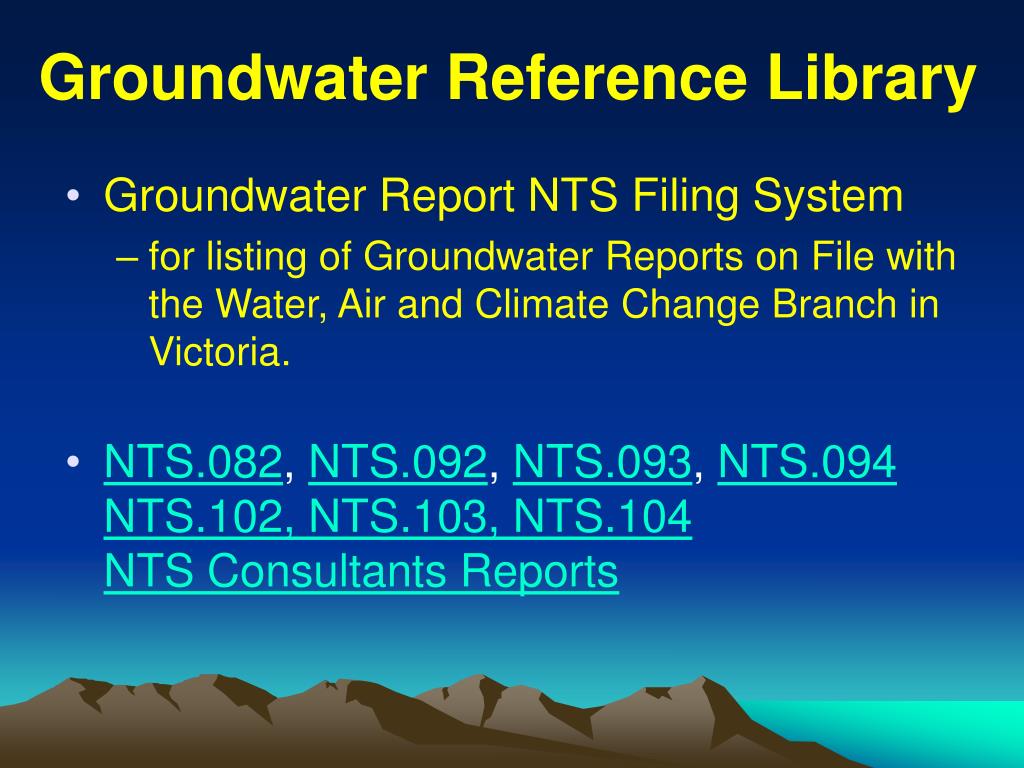 Groundwater Reference Library

• Groundwater Report NTS Filing System
– for listing of Groundwater Reports on File with the Water, Air and Climate Change Branch in Victoria.

• NTS.082, NTS.092, NTS.093, NTS.094
NTS.102, NTS.103, NTS.104
NTS Consultants Reports